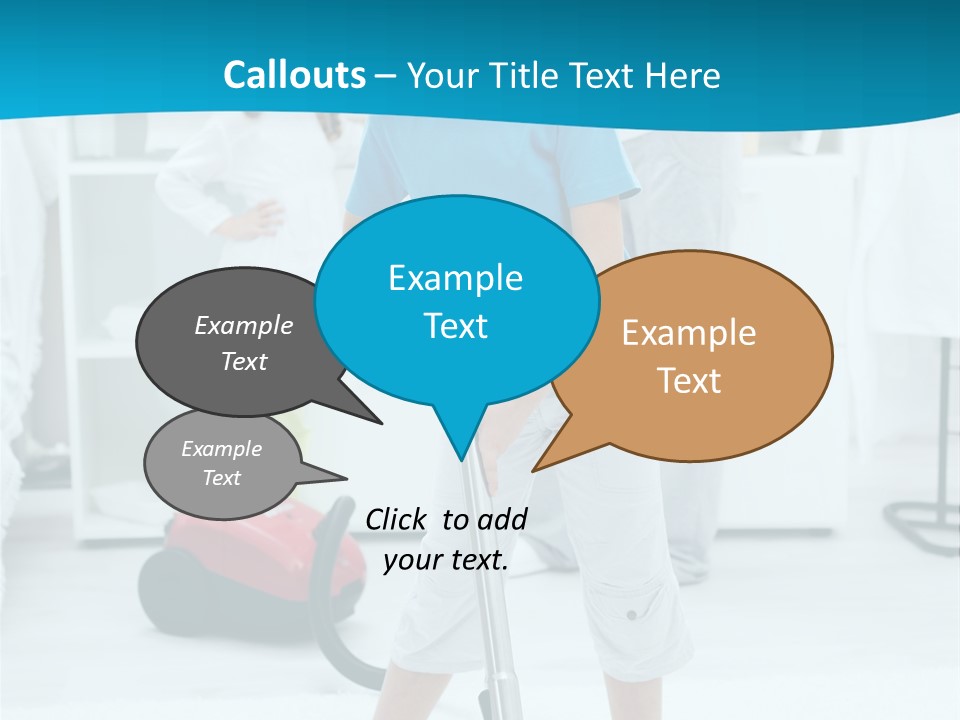 Callouts – Your Title Text Here

Example Text

Example Text

Example Text

Example Text

Click to add your text.